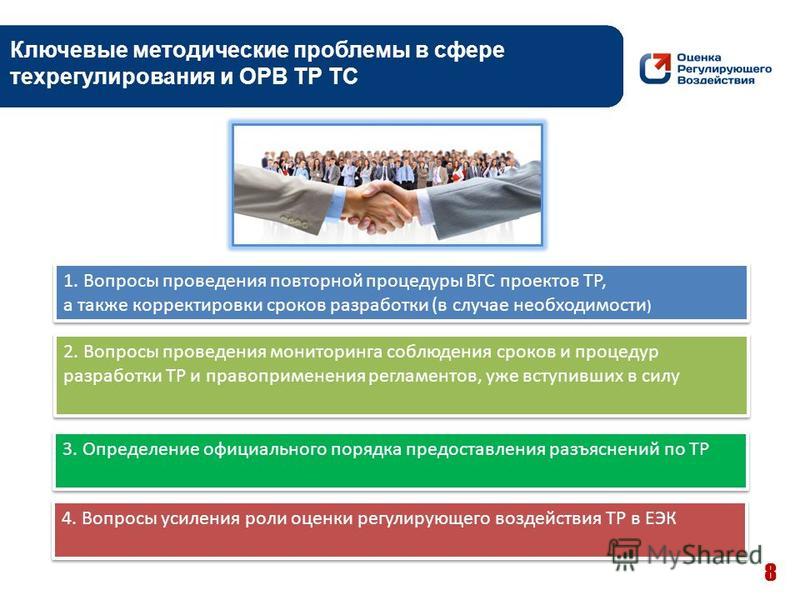 Ключевые методические проблемы в сфере техрегулирования и ОРВ ТР ТС

Оценка Регулирующего Воздействия

1. Вопросы проведения повторной процедуры ВГС проектов ТР, а также корректировки сроков разработки (в случае необходимости)

2. Вопросы проведения мониторинга соблюдения сроков и процедур разработки ТР и правоприменения регламентов, уже вступивших в силу

3. Определение официального порядка предоставления разъяснений по ТР

4. Вопросы усиления роли оценки регулирующего воздействия ТР в ЕЭК

MyShared

8